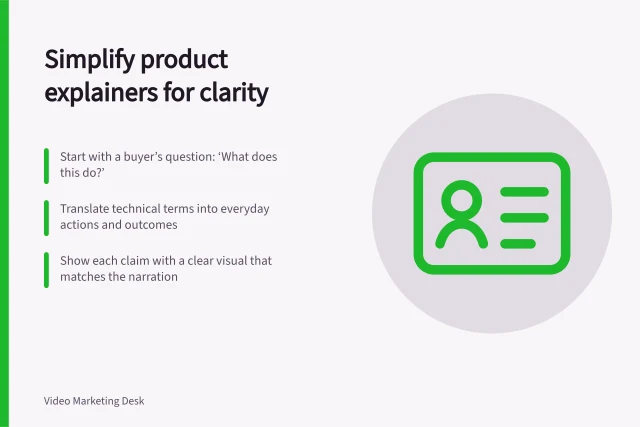 Simplify product explainers for clarity

Start with a buyer's question: 'What does this do?'

Translate technical terms into everyday actions and outcomes

Show each claim with a clear visual that matches the narration

Video Marketing Desk